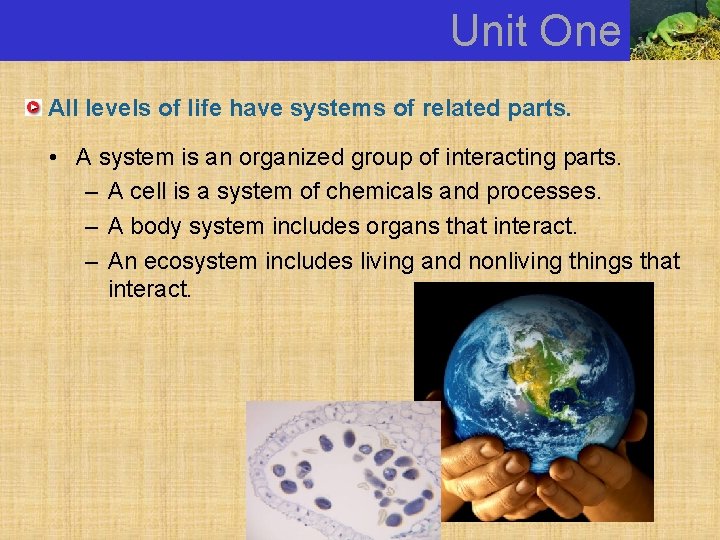 Unit One

All levels of life have systems of related parts.

• A system is an organized group of interacting parts.
– A cell is a system of chemicals and processes.
– A body system includes organs that interact.
– An ecosystem includes living and nonliving things that interact.